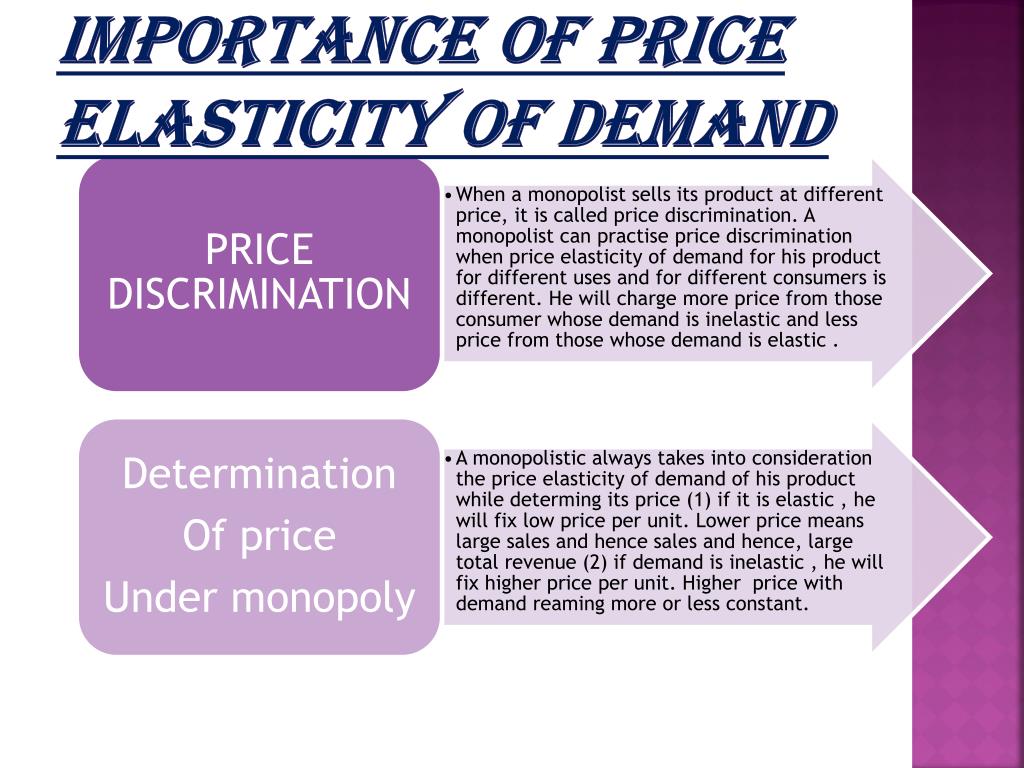 IMPORTANCE OF PRICE ELASTICITY OF DEMAND

PRICE DISCRIMINATION

• When a monopolist sells its product at different price, it is called price discrimination. A monopolist can practise price discrimination when price elasticity of demand for his product for different uses and for different consumers is different. He will charge more price from those consumer whose demand is inelastic and less price from those whose demand is elastic .

Determination
Of price
Under monopoly

• A monopolistic always takes into consideration the price elasticity of demand of his product while determing its price (1) if it is elastic , he will fix low price per unit. Lower price means large sales and hence sales and hence, large total revenue (2) if demand is inelastic , he will fix higher price per unit. Higher price with demand reaming more or less constant.